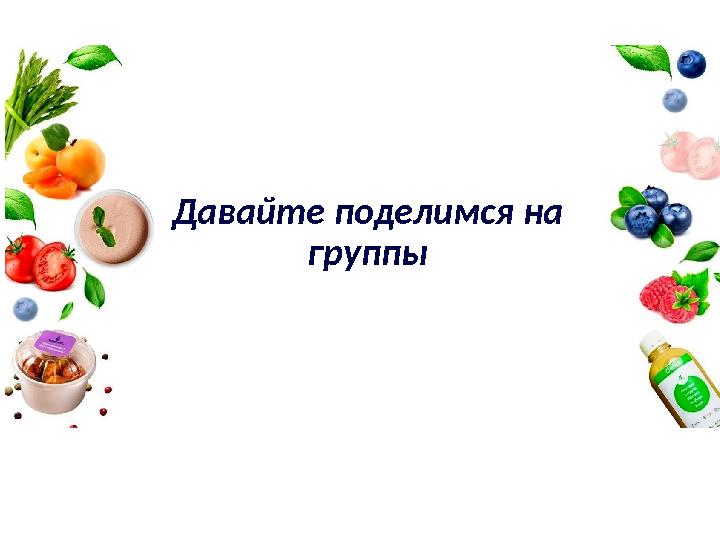 Давайте поделимся на группы